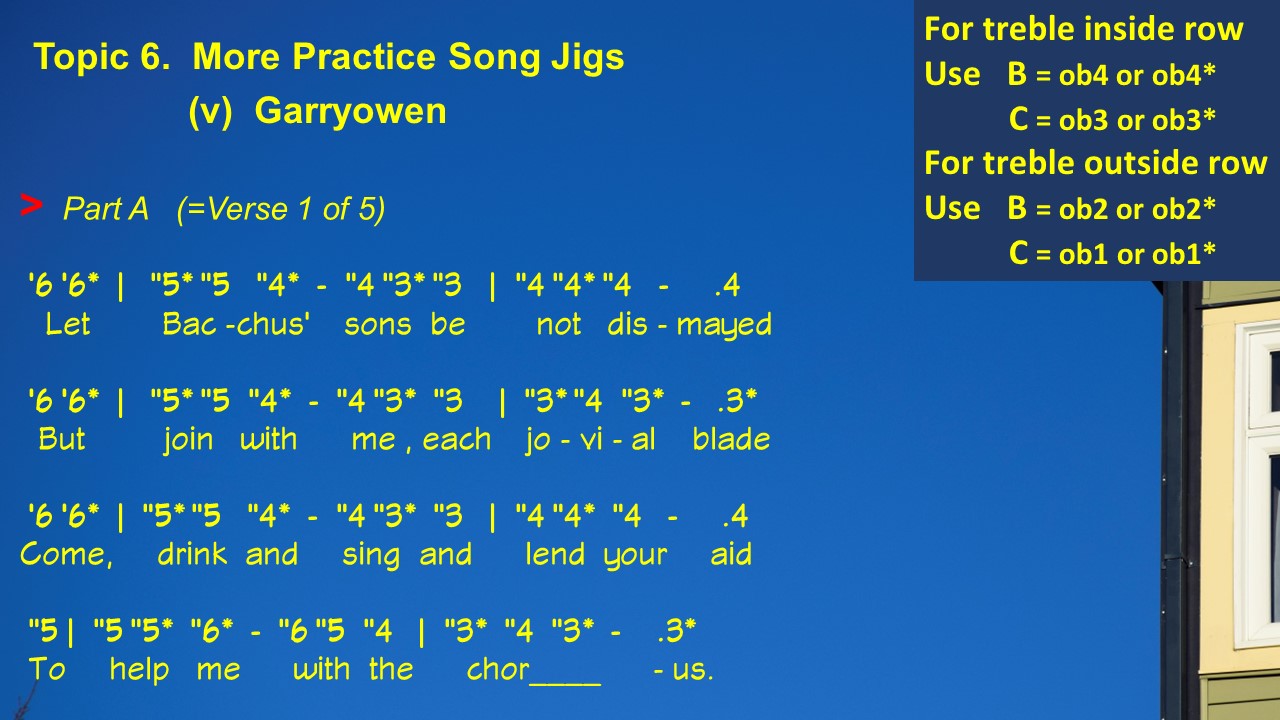 Topic 6. More Practice Song Jigs
(v) Garryowen

For treble inside row
Use B = ob4 or ob4*
C = ob3 or ob3*
For treble outside row
Use B = ob2 or ob2*
C = ob1 or ob1*

> Part A (=Verse 1 of 5)

'6 '6* | "5* "5 "4* - "4 "3* "3 | "4 "4* "4 - .4
Let Bac -chus' sons be not dis - mayed

'6 '6* | "5* "5 "4* - "4 "3* "3 | "3* "4 "3* - .3*
But join with me , each jo - vi - al blade

'6 '6* | "5* "5 "4* - "4 "3* "3 | "4 "4* "4 - .4
Come, drink and sing and lend your aid

"5 | "5 "5* "6* - "6 "5 "4 | "3* "4 "3* - .3*
To help me with the chor____ - us.